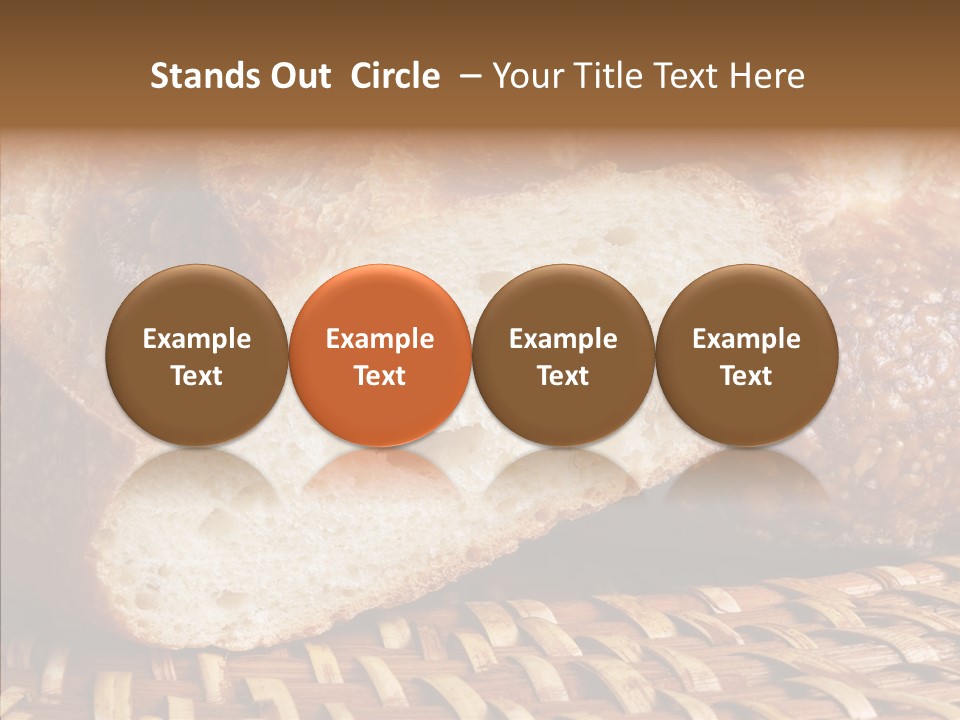 Stands Out Circle – Your Title Text Here

Example Text

Example Text

Example Text

Example Text